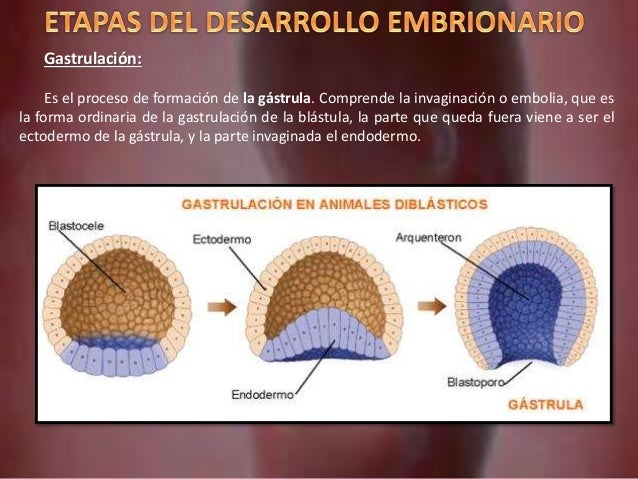 ETAPAS DEL DESARROLLO EMBRIONARIO

Gastrulación:

Es el proceso de formación de la gástrula. Comprende la invaginación o embolia, que es la forma ordinaria de la gastrulación de la blástula, la parte que queda fuera viene a ser el ectodermo de la gástrula, y la parte invaginada el endodermo.

GASTRULACIÓN EN ANIMALES DIBLÁSTICOS

Blastocele

Ectodermo

Endodermo

Arquenteron

Blastoporo

GÁSTRULA